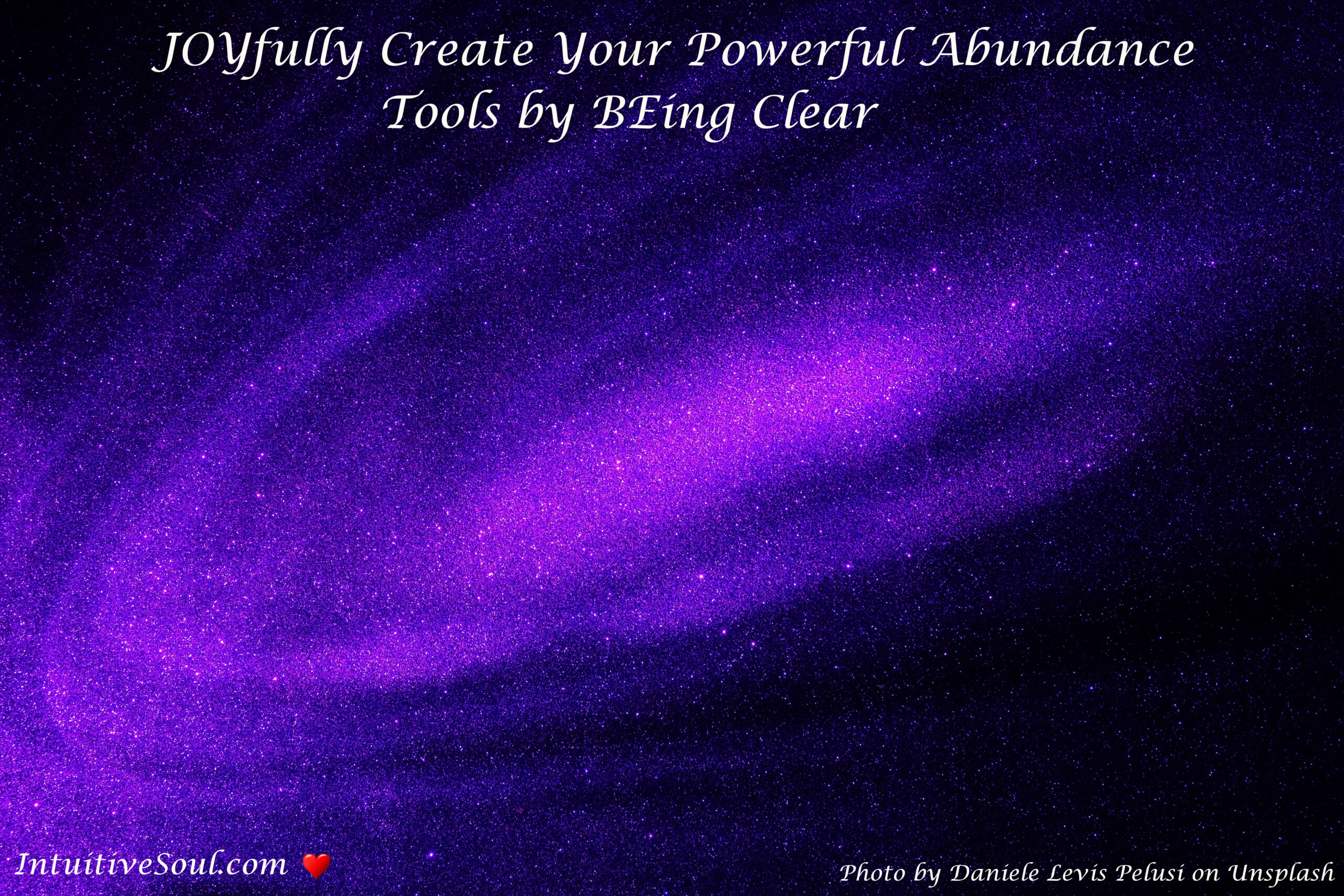 JOYfully Create Your Powerful Abundance Tools by BEing Clear

IntuitiveSoul.com

Photo by Daniele Levis Pelusi on Unsplash